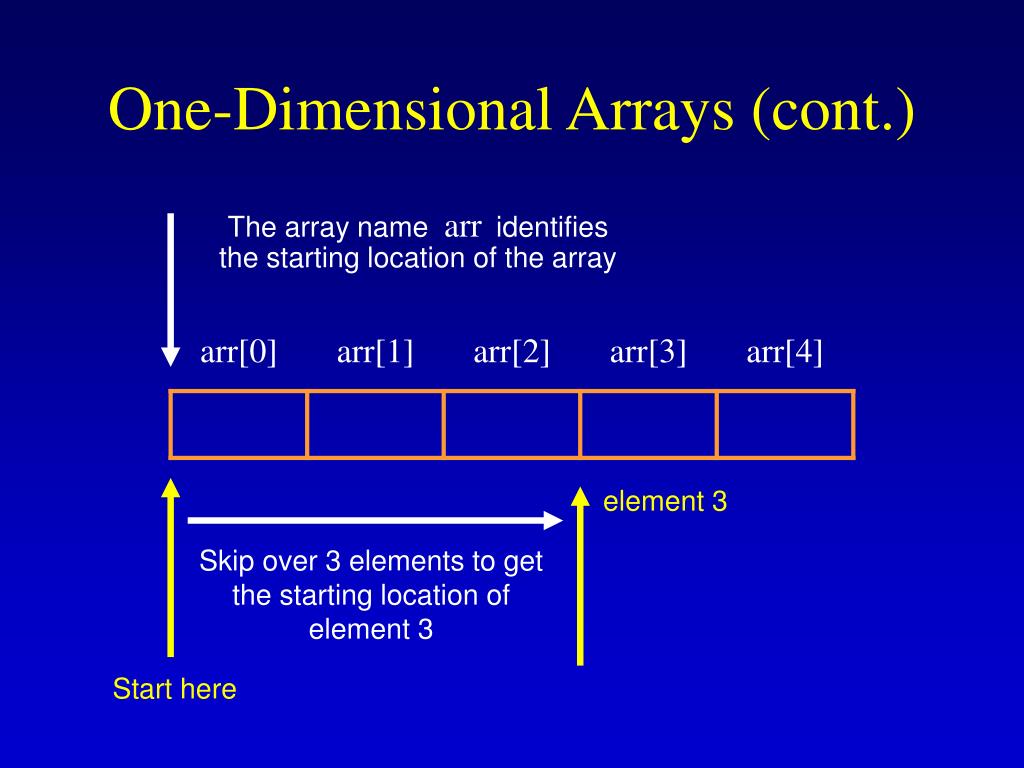 One-Dimensional Arrays (cont.)

The array name arr identifies the starting location of the array

arr[0] arr[1] arr[2] arr[3] arr[4]

element 3

Skip over 3 elements to get the starting location of element 3

Start here